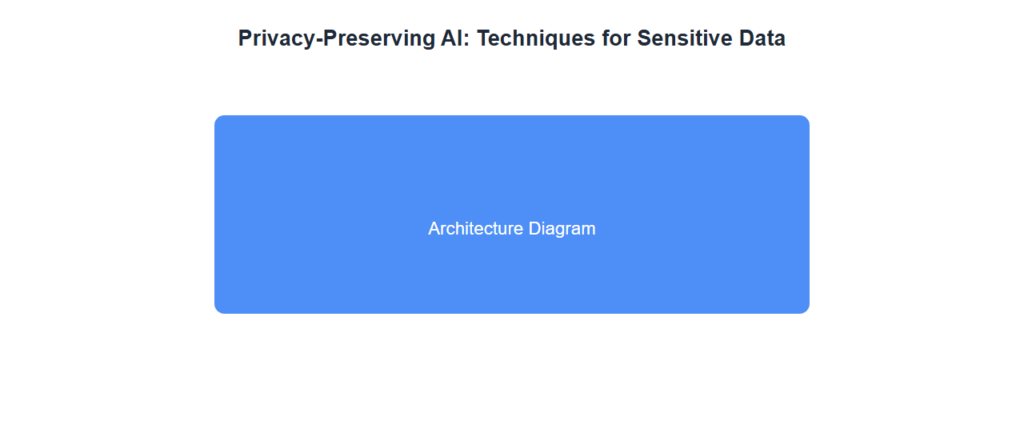 Privacy-Preserving AI: Techniques for Sensitive Data

Architecture Diagram